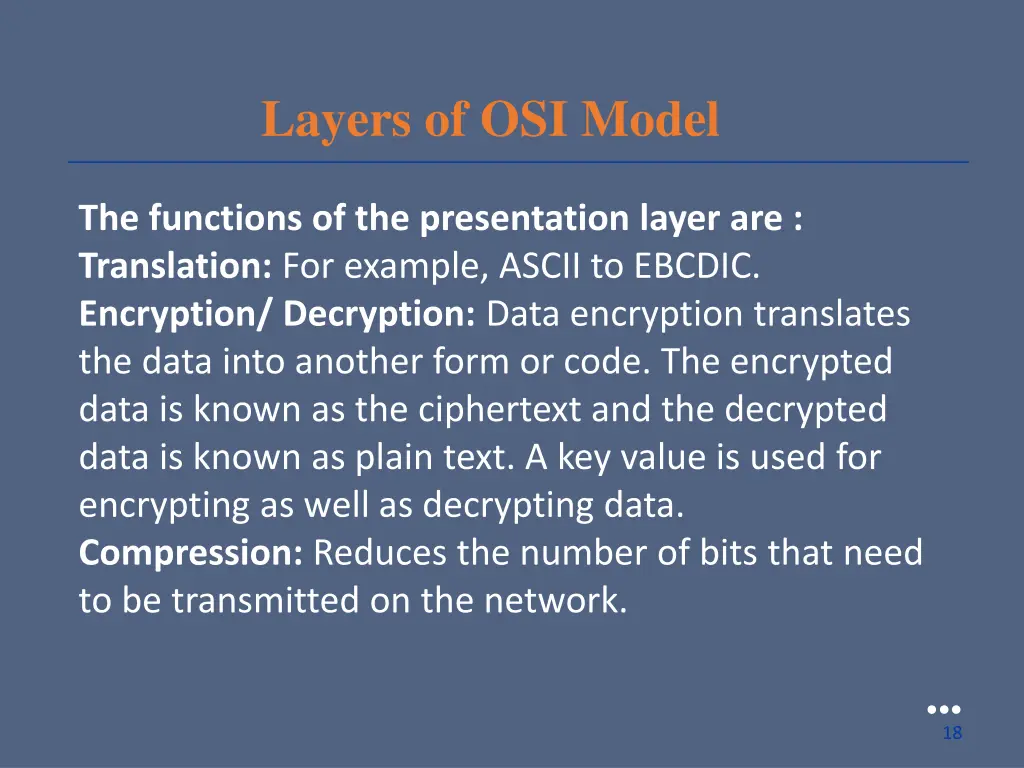 Layers of OSI Model

The functions of the presentation layer are :
Translation: For example, ASCII to EBCDIC.
Encryption/ Decryption: Data encryption translates the data into another form or code. The encrypted data is known as the ciphertext and the decrypted data is known as plain text. A key value is used for encrypting as well as decrypting data.
Compression: Reduces the number of bits that need to be transmitted on the network.

18